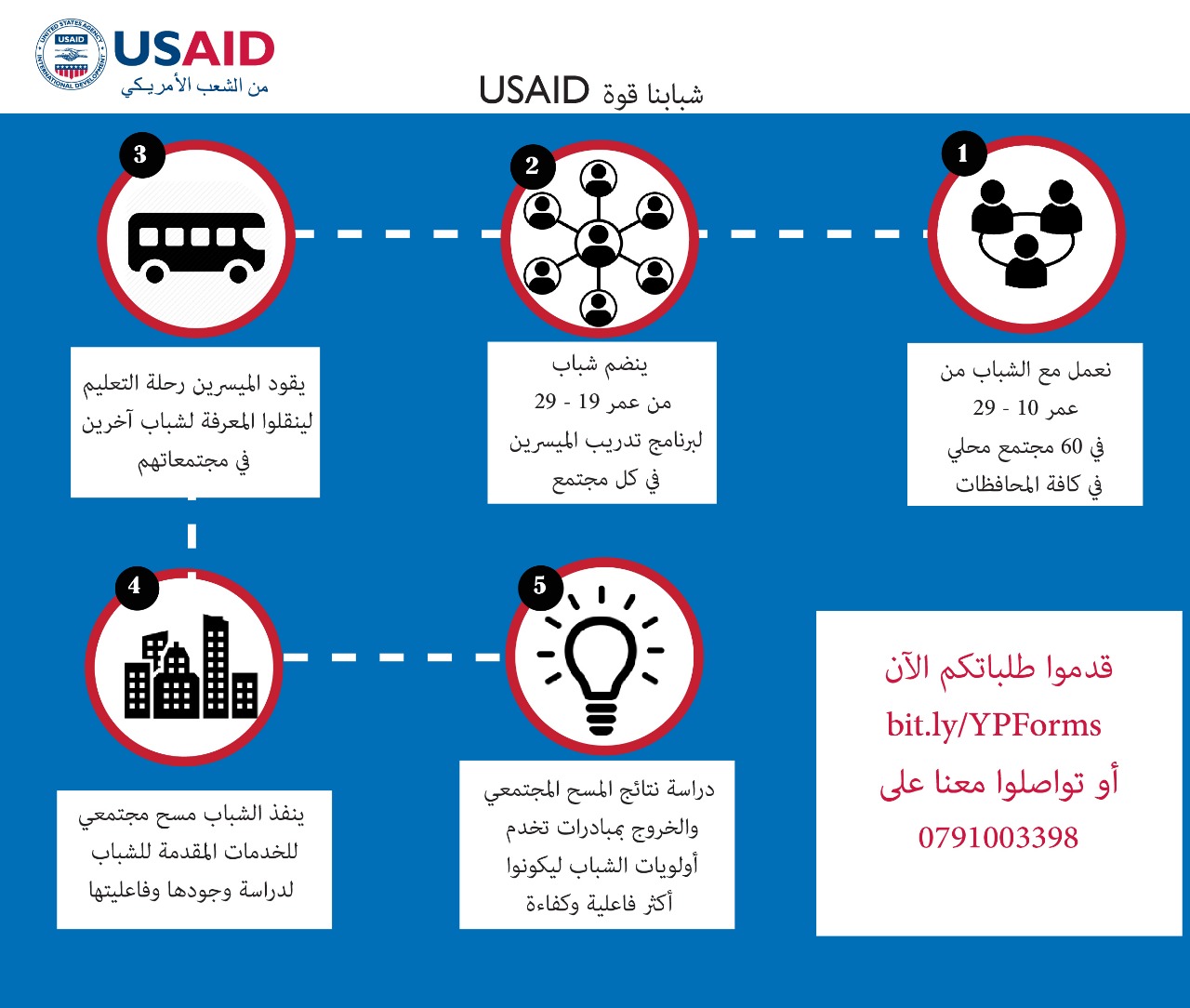 UNITED STATES AGENCY INTERNATIONAL DEVELOPMENT USAID
USAID
من الشعب الأمريكي

شبابنا قوة USAID

1
نعمل مع الشباب من عمر 10 - 29 في 60 مجتمع محلي في كافة المحافظات

2
ينضم شباب من عمر 19 - 29 لبرنامج تدريب الميسرين في كل مجتمع

3
يقود الميسرين رحلة التعليم لينقلوا المعرفة لشباب آخرين في مجتمعاتهم

4
ينفذ الشباب مسح مجتمعي للخدمات المقدمة للشباب لدراسة وجودها وفاعليتها

5
دراسة نتائج المسح المجتمعي والخروج بمبادرات تخدم أولويات الشباب ليكونوا أكثر فاعلية وكفاءة

قدموا طلباتكم الآن
bit.ly/YPForms
أو تواصلوا معنا على
0791003398